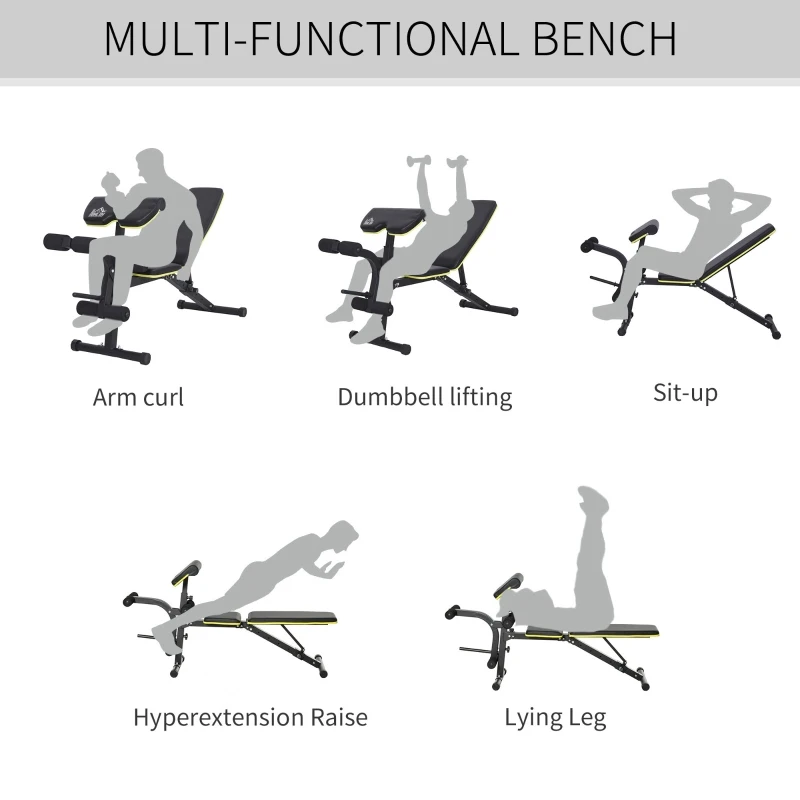 MULTI-FUNCTIONAL BENCH

Arm curl

Dumbbell lifting

Sit-up

Hyperextension Raise

Lying Leg